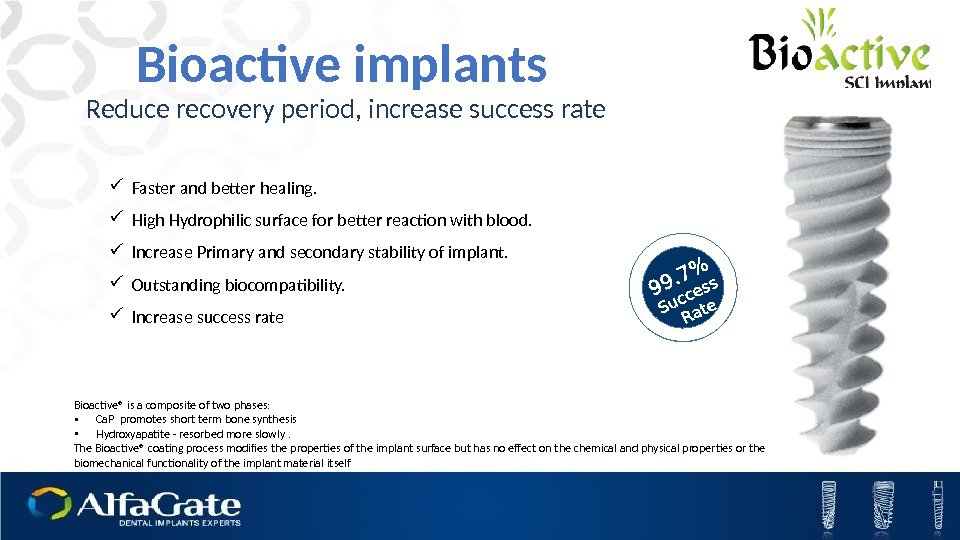 Bioactive implants

Reduce recovery period, increase success rate

Bioactive
SCI Implant

✓ Faster and better healing.
✓ High Hydrophilic surface for better reaction with blood.
✓ Increase Primary and secondary stability of implant.
✓ Outstanding biocompatibility.
✓ Increase success rate

99.7% Success Rate

Bioactive® is a composite of two phases:
▪ CaP promotes short term bone synthesis
▪ Hydroxyapatite - resorbed more slowly .
The Bioactive® coating process modifies the properties of the implant surface but has no effect on the chemical and physical properties or the biomechanical functionality of the implant material itself

AlfaGate
DENTAL IMPLANTS EXPERTS